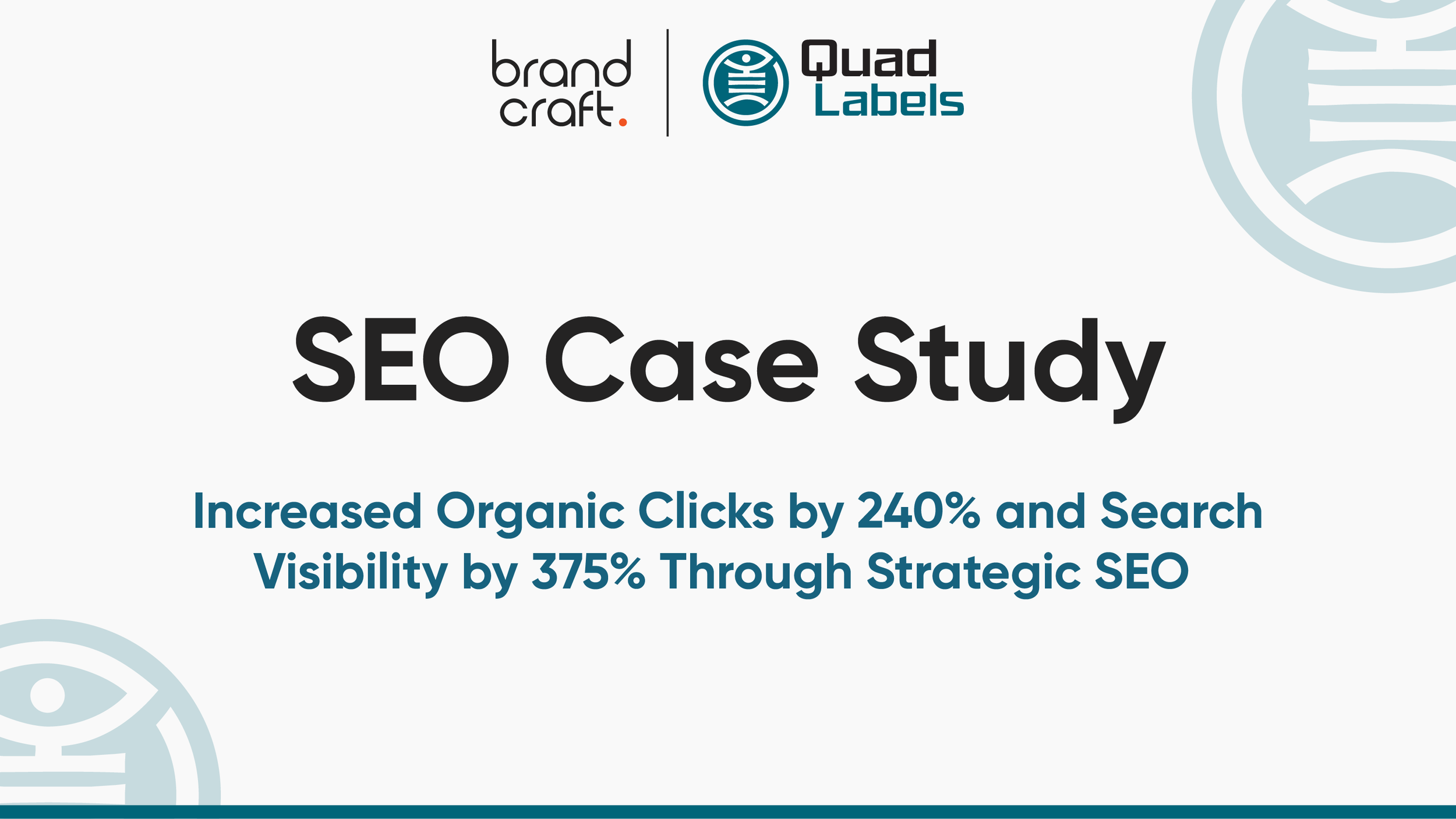 brand craft.

Quad Labels

SEO Case Study

Increased Organic Clicks by 240% and Search Visibility by 375% Through Strategic SEO